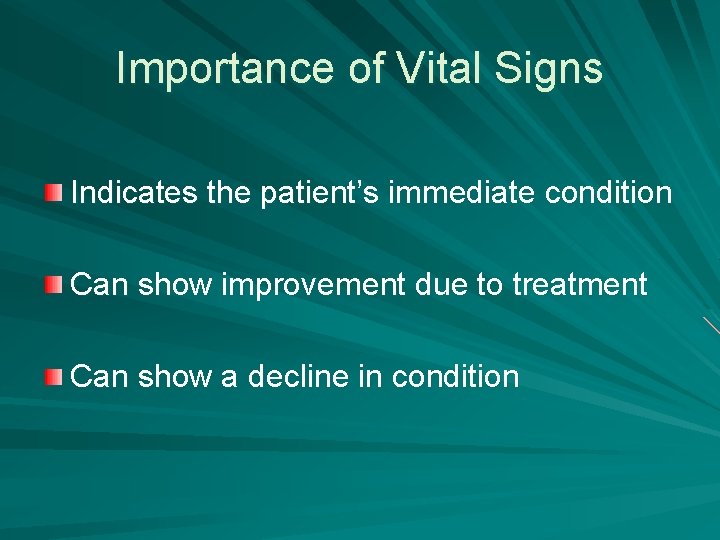 Importance of Vital Signs

Indicates the patient’s immediate condition

Can show improvement due to treatment

Can show a decline in condition